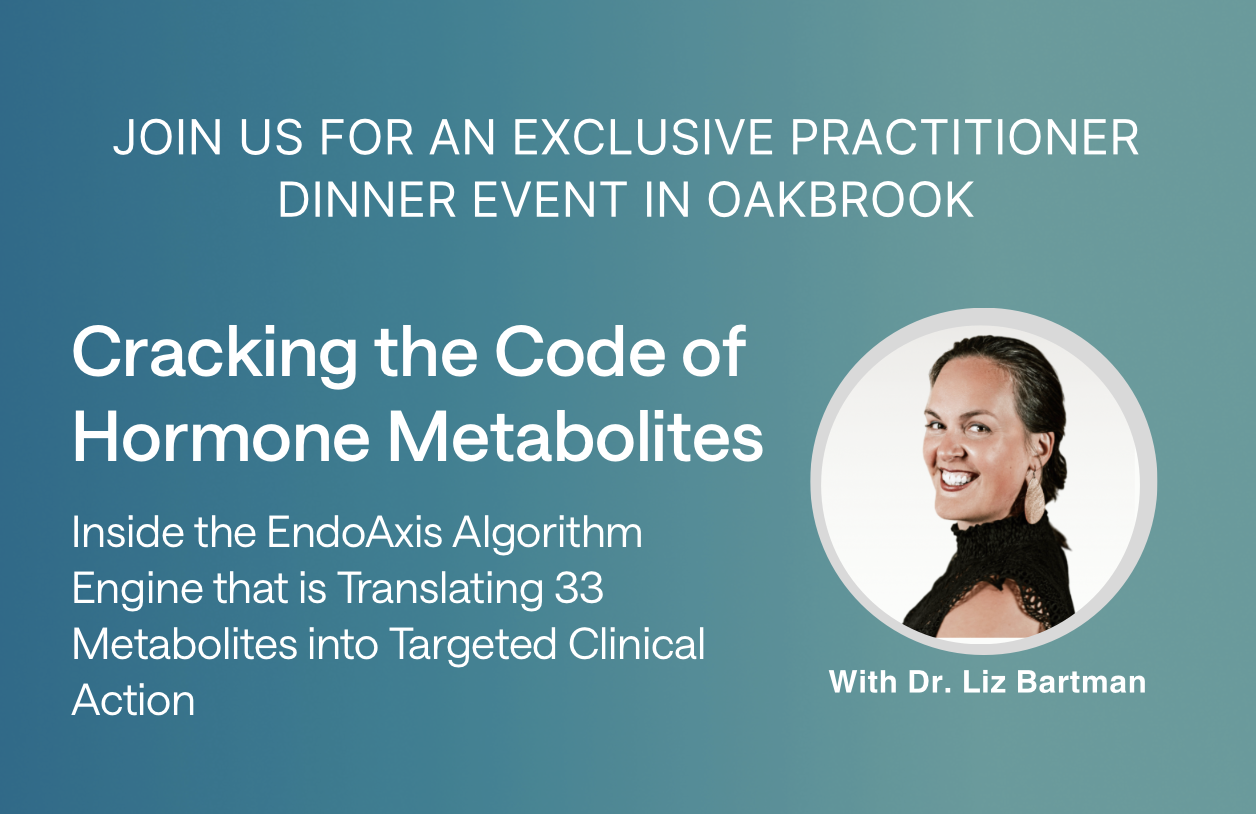 JOIN US FOR AN EXCLUSIVE PRACTITIONER DINNER EVENT IN OAKBROOK

Cracking the Code of Hormone Metabolites

Inside the EndoAxis Algorithm Engine that is Translating 33 Metabolites into Targeted Clinical Action

With Dr. Liz Bartman